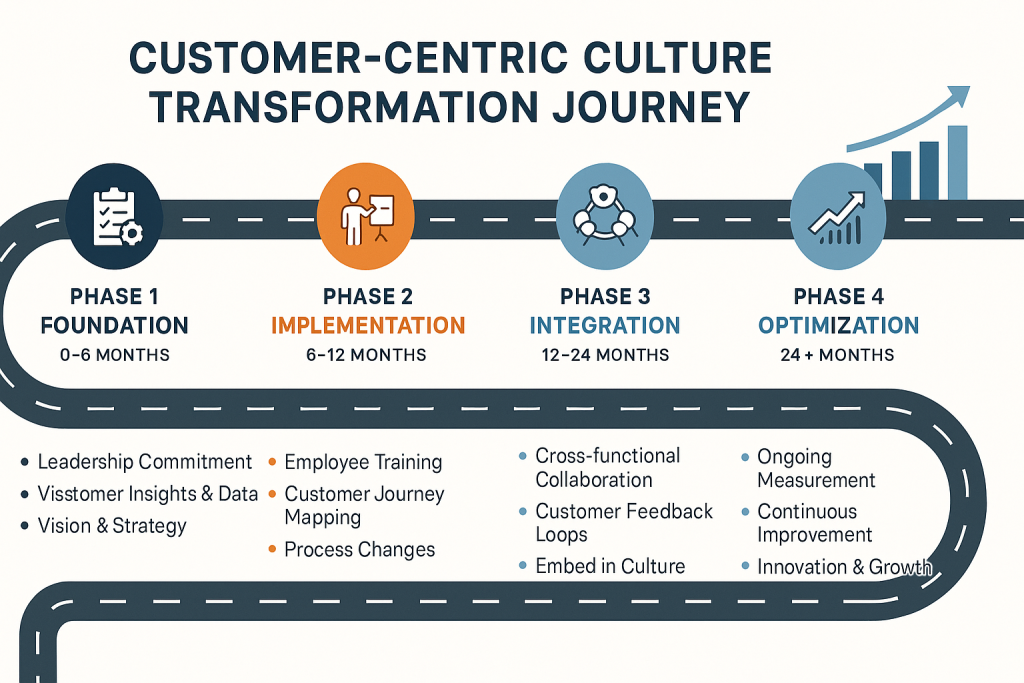 CUSTOMER-CENTRIC CULTURE TRANSFORMATION JOURNEY

PHASE 1
FOUNDATION
0–6 MONTHS

PHASE 2
IMPLEMENTATION
6–12 MONTHS

PHASE 3
INTEGRATION
12–24 MONTHS

PHASE 4
OPTIMIZATION
24 + MONTHS

• Leadership Commitment
• Visstomer Insights & Data
• Vision & Strategy

• Employee Training
• Customer Journey Mapping
• Process Changes

• Cross-functional Collaboration
• Customer Feedback Loops
• Embed in Culture

• Ongoing Measurement
• Continuous Improvement
• Innovation & Growth